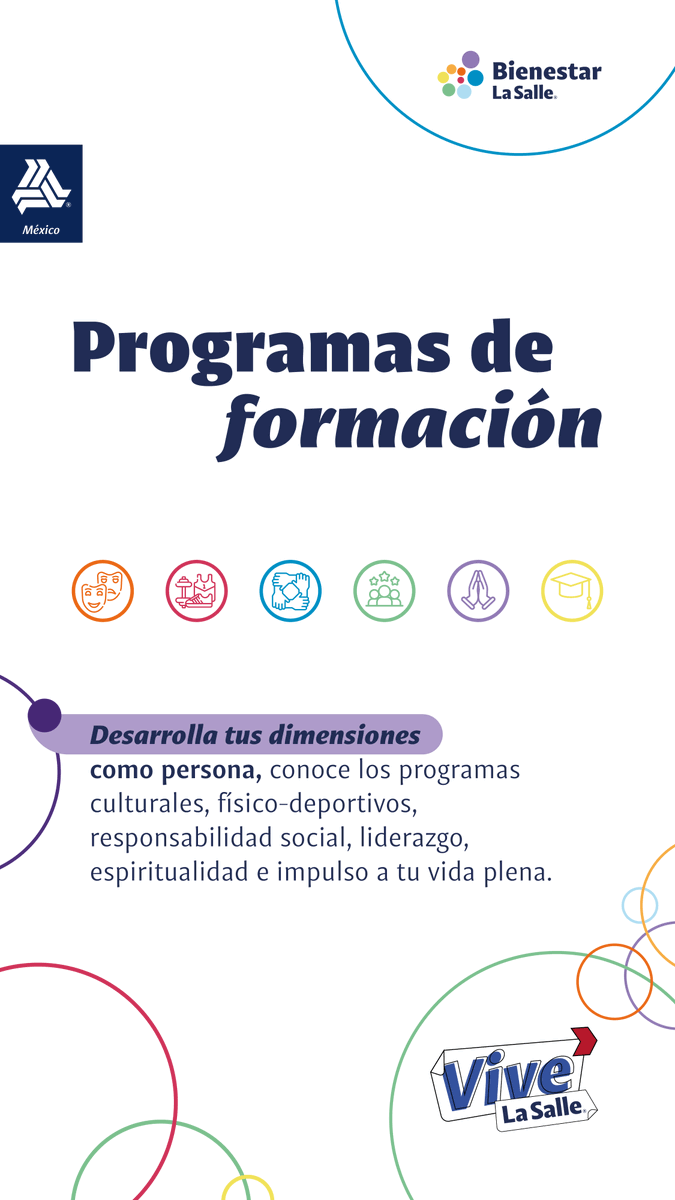 Bienestar La Salle®

México

Programas de formación

Desarrolla tus dimensiones como persona, conoce los programas culturales, físico-deportivos, responsabilidad social, liderazgo, espiritualidad e impulso a tu vida plena.

Vive La Salle®